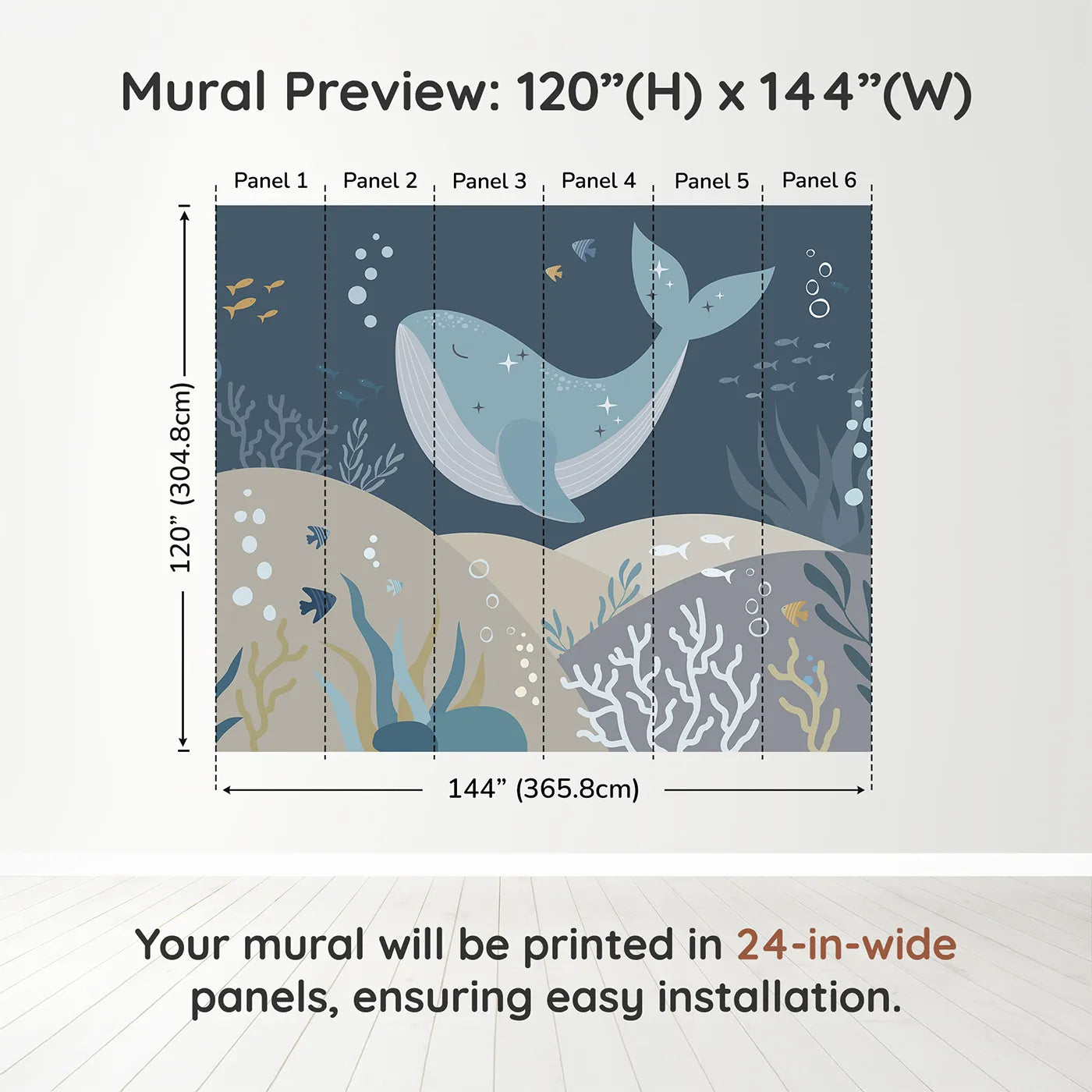 Mural Preview: 120”(H) x 144”(W)

Panel 1 Panel 2 Panel 3 Panel 4 Panel 5 Panel 6

120” (304.8cm)

144” (365.8cm)

Your mural will be printed in 24-in-wide panels, ensuring easy installation.